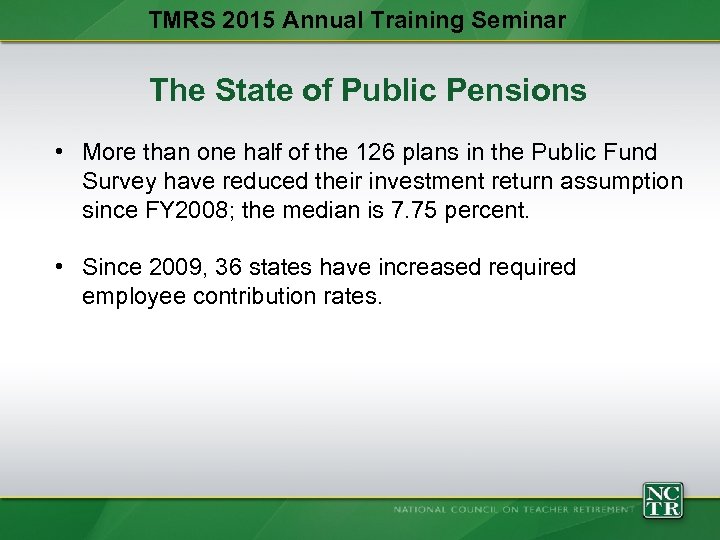 TMRS 2015 Annual Training Seminar

The State of Public Pensions

• More than one half of the 126 plans in the Public Fund Survey have reduced their investment return assumption since FY2008; the median is 7.75 percent.

• Since 2009, 36 states have increased required employee contribution rates.

NATIONAL COUNCIL ON TEACHER RETIREMENT

NC TR